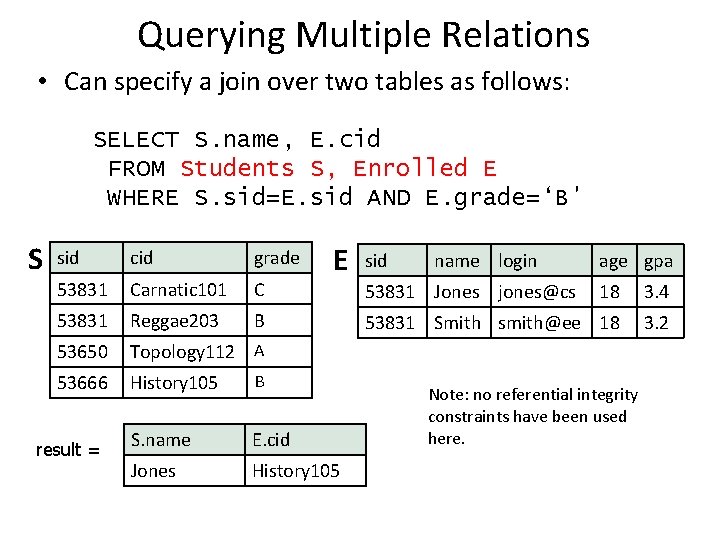 Querying Multiple Relations

• Can specify a join over two tables as follows:

SELECT S.name, E.cid
FROM Students S, Enrolled E
WHERE S.sid=E.sid AND E.grade=‘B'

S

| sid | cid | grade |
|---|---|---|
| 53831 | Carnatic101 | C |
| 53831 | Reggae203 | B |
| 53650 | Topology112 | A |
| 53666 | History105 | B |

E

| sid | name | login | age | gpa |
|---|---|---|---|---|
| 53831 | Jones | jones@cs | 18 | 3.4 |
| 53831 | Smith | smith@ee | 18 | 3.2 |

Note: no referential integrity constraints have been used here.

result =

| S.name | E.cid |
|---|---|
| Jones | History105 |